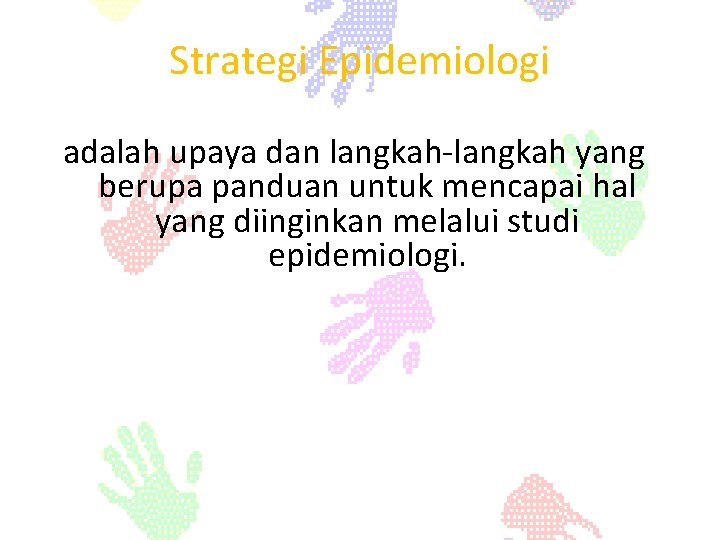 Strategi Epidemiologi

adalah upaya dan langkah-langkah yang berupa panduan untuk mencapai hal yang diinginkan melalui studi epidemiologi.